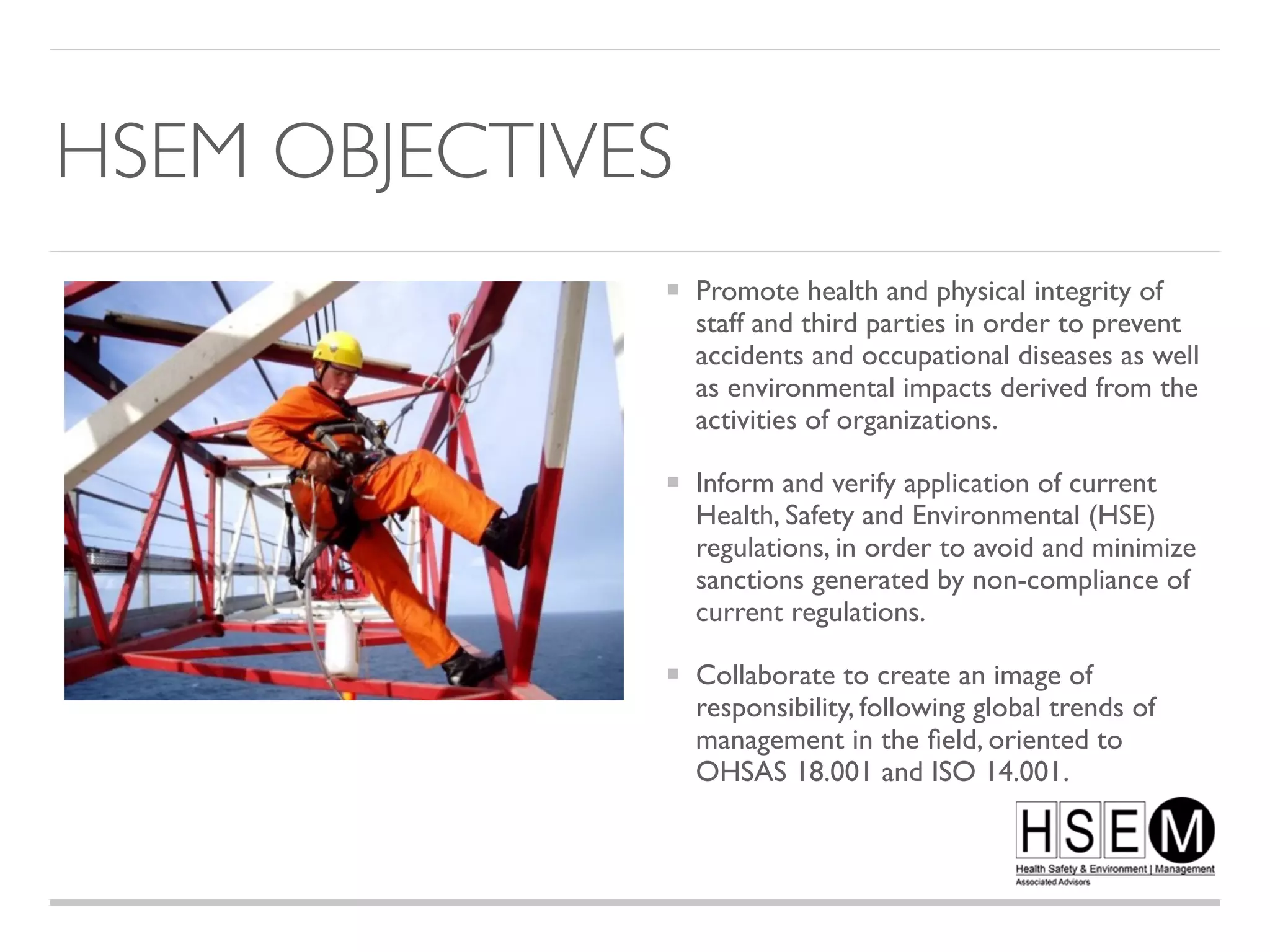 HSEM OBJECTIVES

▪ Promote health and physical integrity of staff and third parties in order to prevent accidents and occupational diseases as well as environmental impacts derived from the activities of organizations.

▪ Inform and verify application of current Health, Safety and Environmental (HSE) regulations, in order to avoid and minimize sanctions generated by non-compliance of current regulations.

▪ Collaborate to create an image of responsibility, following global trends of management in the field, oriented to OHSAS 18.001 and ISO 14.001.

HSEM
Health Safety & Environment | Management
Associated Advisors